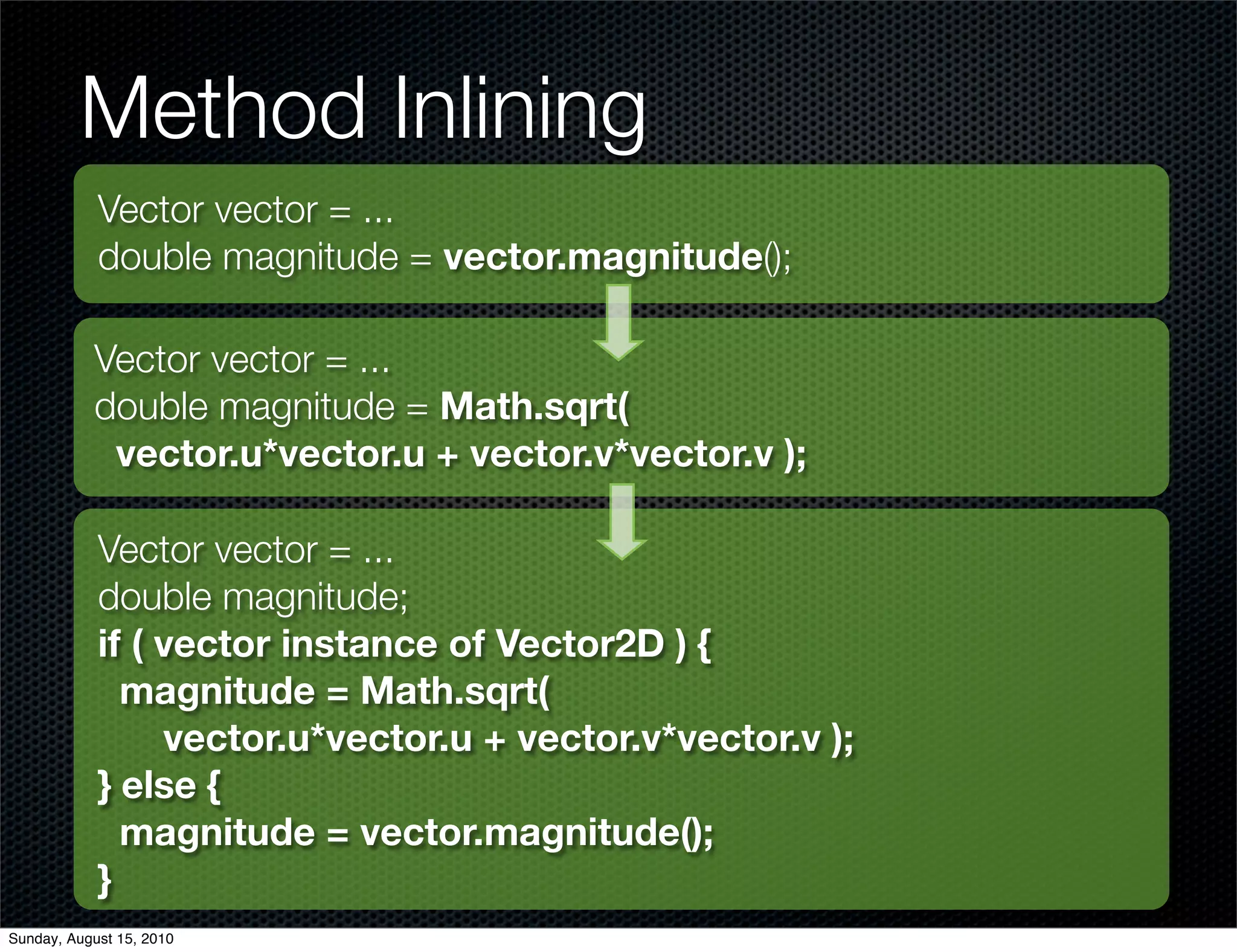 Method Inlining

Vector vector = ...
double magnitude = vector.magnitude();

Vector vector = ...
double magnitude = Math.sqrt(
vector.u*vector.u + vector.v*vector.v );

Vector vector = ...
double magnitude;
if ( vector instance of Vector2D ) {
magnitude = Math.sqrt(
vector.u*vector.u + vector.v*vector.v );
} else {
magnitude = vector.magnitude();
}

Sunday, August 15, 2010